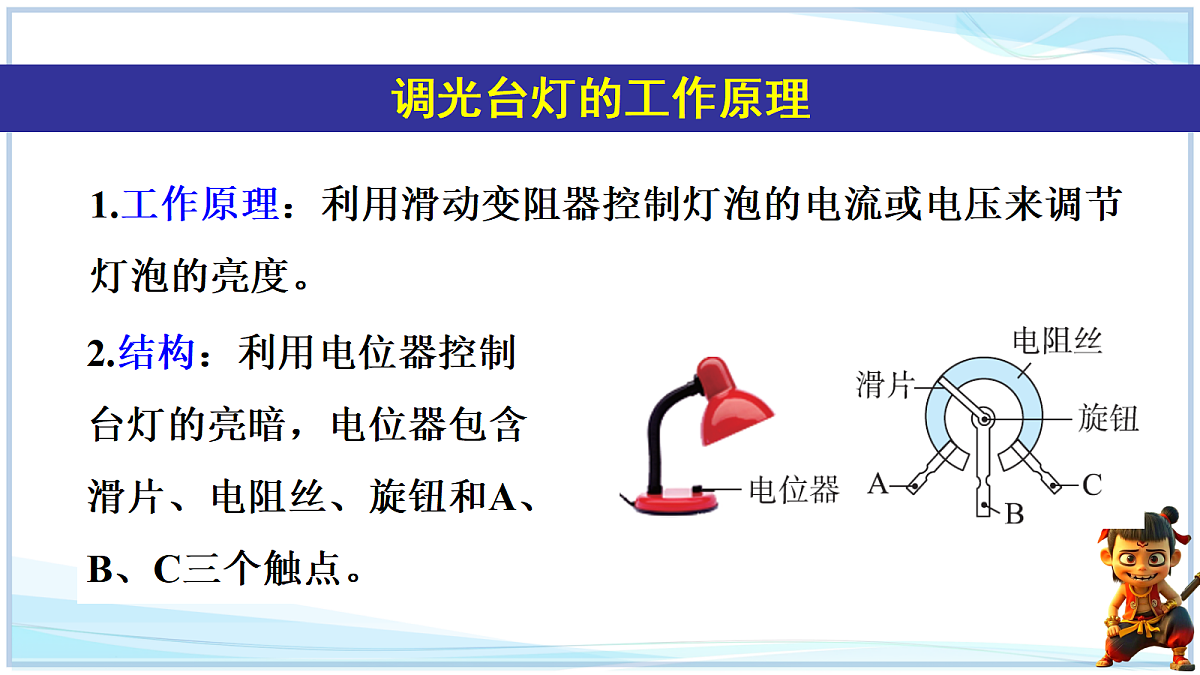 调光台灯的工作原理

1.工作原理：利用滑动变阻器控制灯泡的电流或电压来调节灯泡的亮度。

2.结构：利用电位器控制台灯的亮暗，电位器包含滑片、电阻丝、旋钮和A、B、C三个触点。

电位器

电阻丝
滑片
旋钮
A
B
C